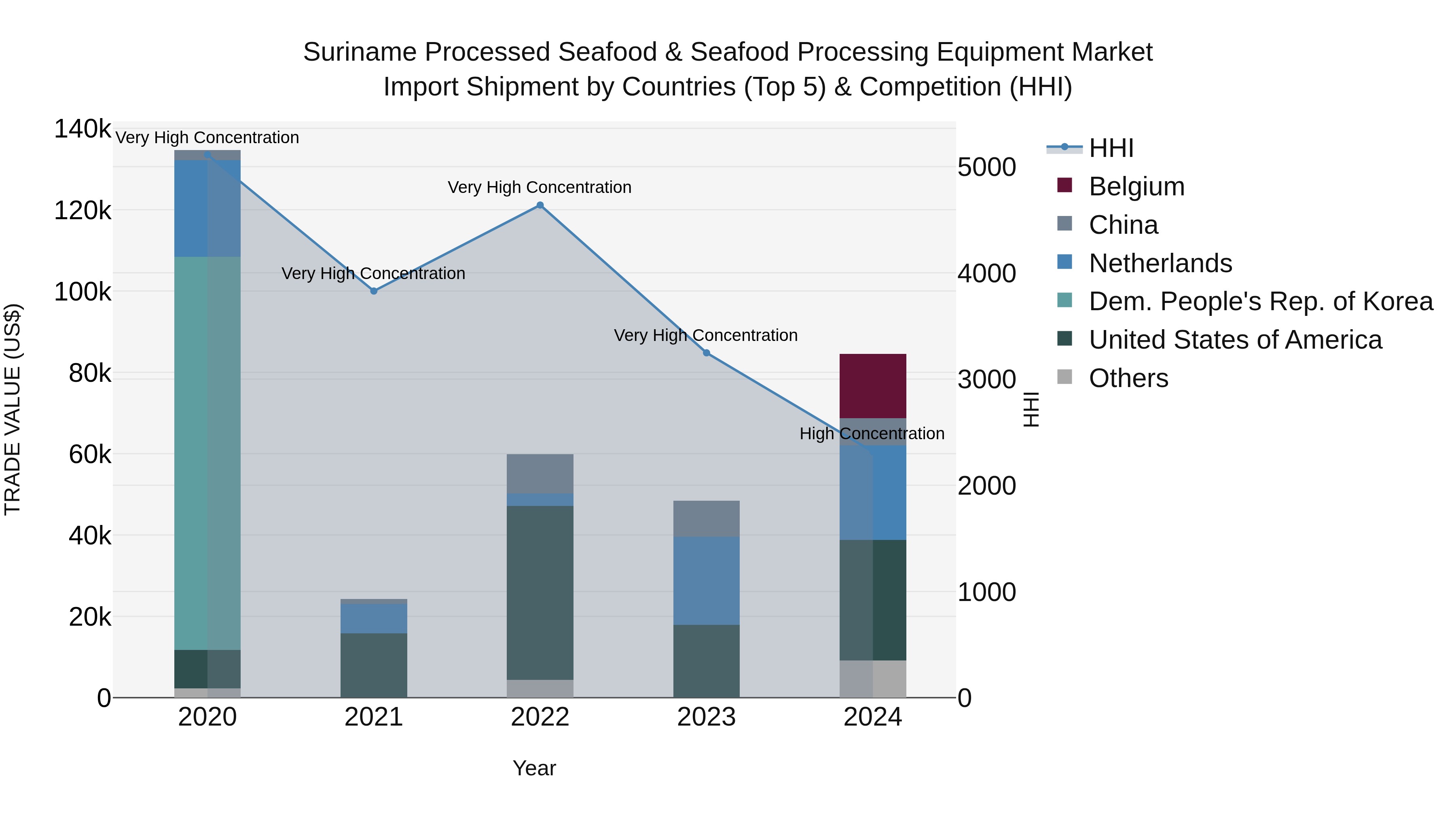 Suriname Processed Seafood & Seafood Processing Equipment Market
Import Shipment by Countries (Top 5) & Competition (HHI)

TRADE VALUE (US$)

140k
120k
100k
80k
60k
40k
20k
0

Very High Concentration
Very High Concentration
Very High Concentration
Very High Concentration
High Concentration

2020
2021
2022
2023
2024

Year

5000
4000
3000
2000
1000
0

HHI

HHI
Belgium
China
Netherlands
Dem. People's Rep. of Korea
United States of America
Others